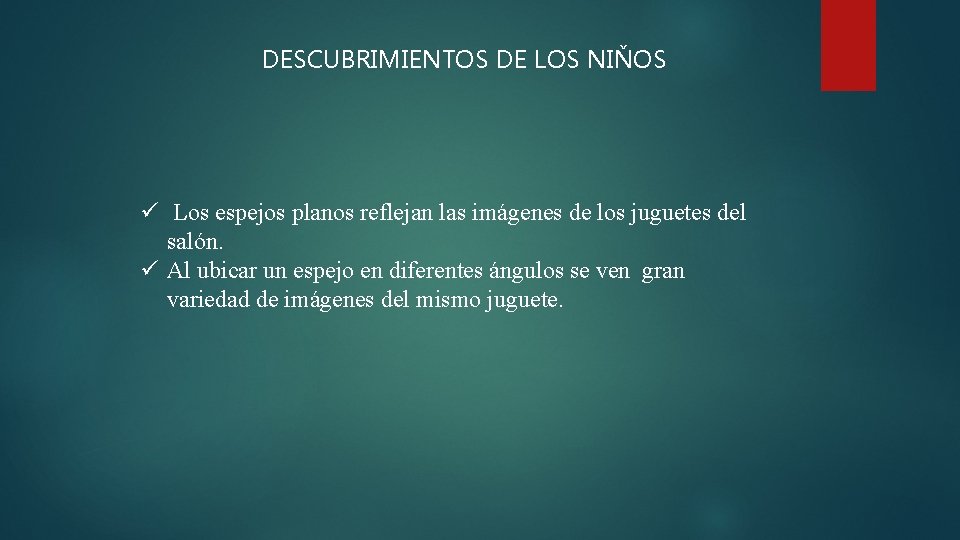 DESCUBRIMIENTOS DE LOS NIŇOS

✓ Los espejos planos reflejan las imágenes de los juguetes del salón.
✓ Al ubicar un espejo en diferentes ángulos se ven gran variedad de imágenes del mismo juguete.